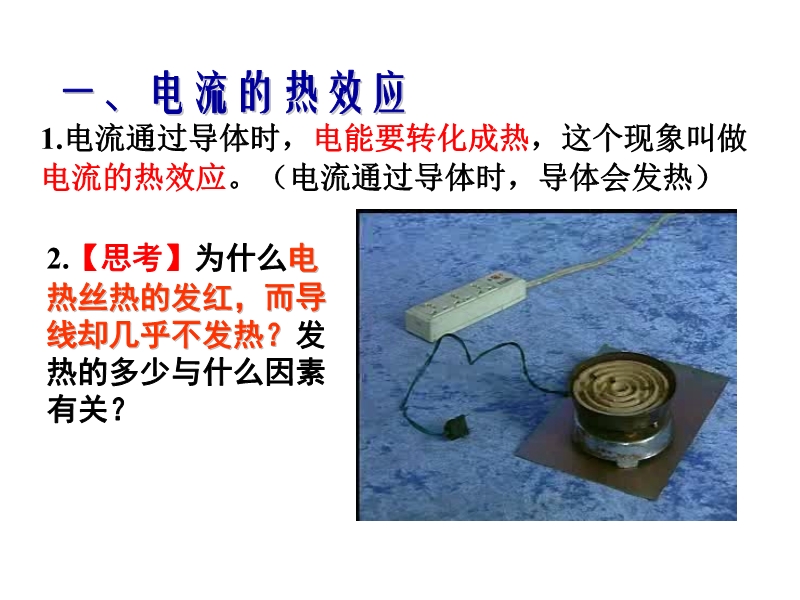 一、电流的热效应

1.电流通过导体时，电能要转化成热，这个现象叫做电流的热效应。（电流通过导体时，导体会发热）

2.【思考】为什么电热丝热的发红，而导线却几乎不发热？发热的多少与什么因素有关？